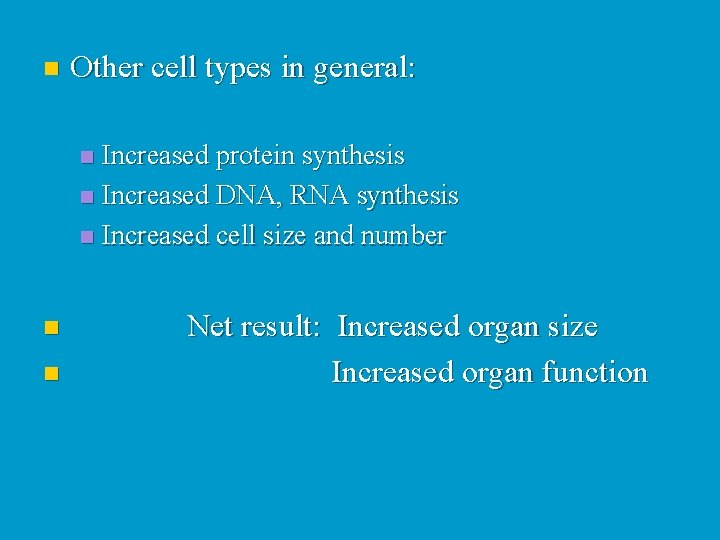 Other cell types in general:

Increased protein synthesis
Increased DNA, RNA synthesis
Increased cell size and number

Net result: Increased organ size
Increased organ function